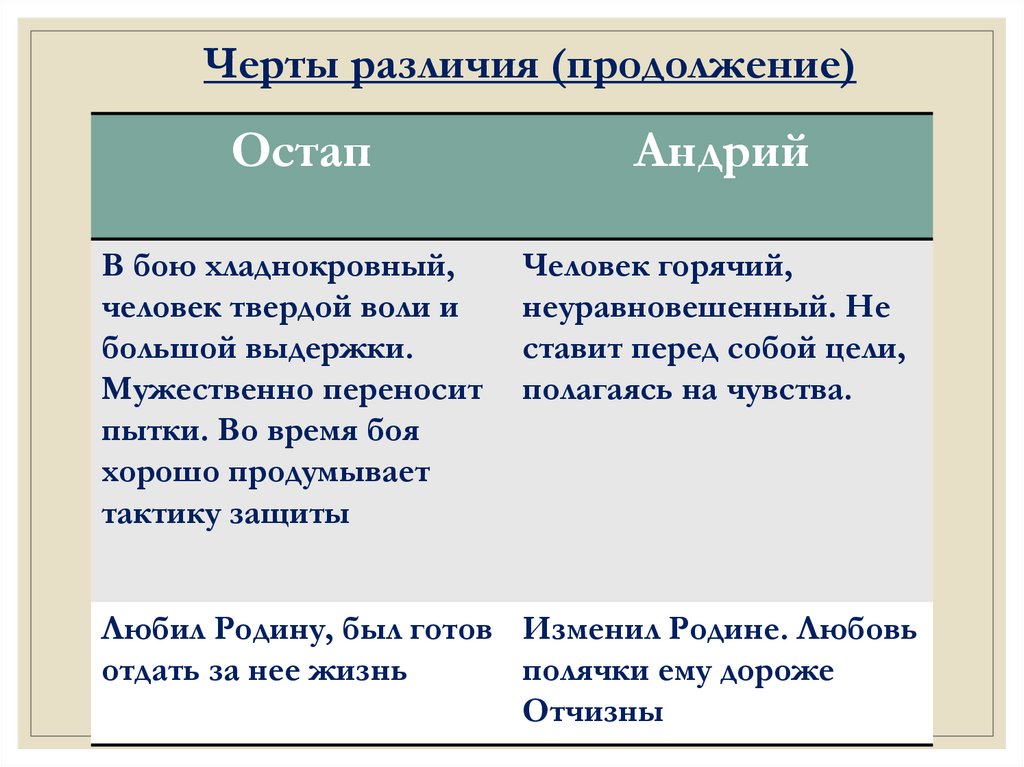 Черты различия (продолжение)

| Остап | Андрий |
|---|---|
| В бою хладнокровный, человек твердой воли и большой выдержки. Мужественно переносит пытки. Во время боя хорошо продумывает тактику защиты | Человек горячий, неуравновешенный. Не ставит перед собой цели, полагаясь на чувства. |
| Любил Родину, был готов отдать за нее жизнь | Изменил Родине. Любовь полячки ему дороже Отчизны |